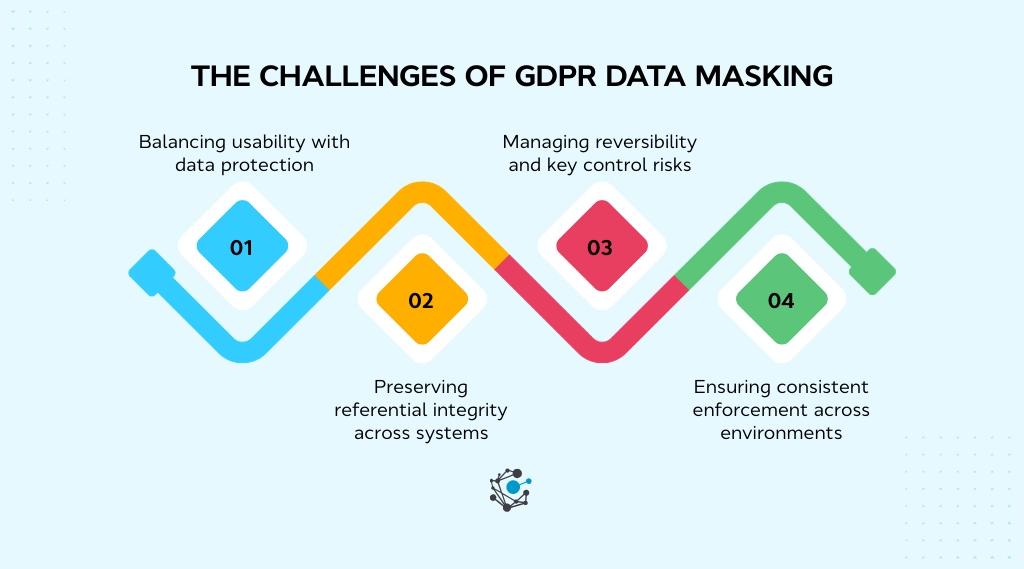 THE CHALLENGES OF GDPR DATA MASKING

Balancing usability with data protection

01

Managing reversibility and key control risks

03

02

Preserving referential integrity across systems

04

Ensuring consistent enforcement across environments